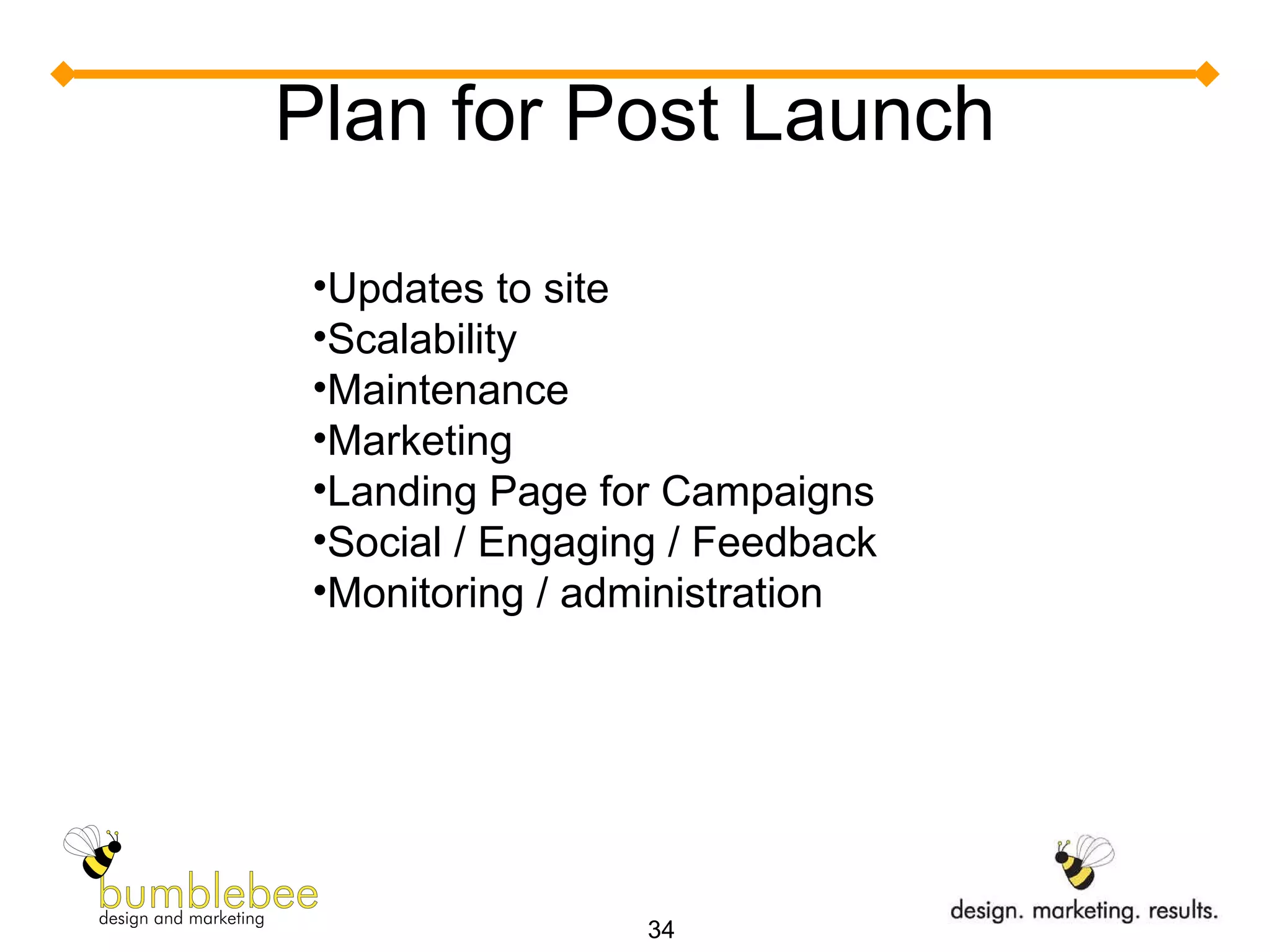 Plan for Post Launch

•Updates to site
•Scalability
•Maintenance
•Marketing
•Landing Page for Campaigns
•Social / Engaging / Feedback
•Monitoring / administration

bumblebee
design and marketing

34

design. marketing. results.